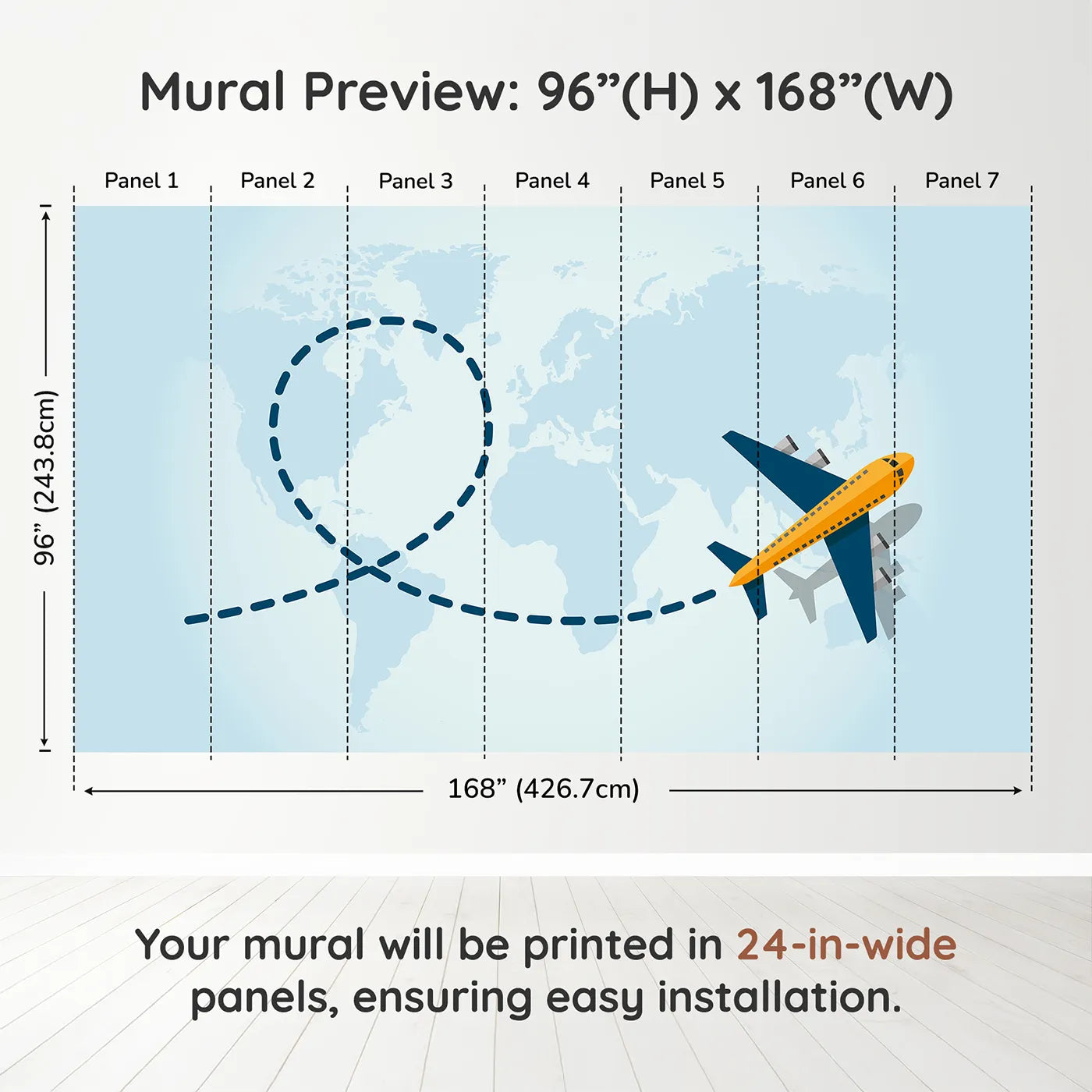 Mural Preview: 96”(H) x 168”(W)

Panel 1 Panel 2 Panel 3 Panel 4 Panel 5 Panel 6 Panel 7

96” (243.8cm)

168” (426.7cm)

Your mural will be printed in 24-in-wide panels, ensuring easy installation.